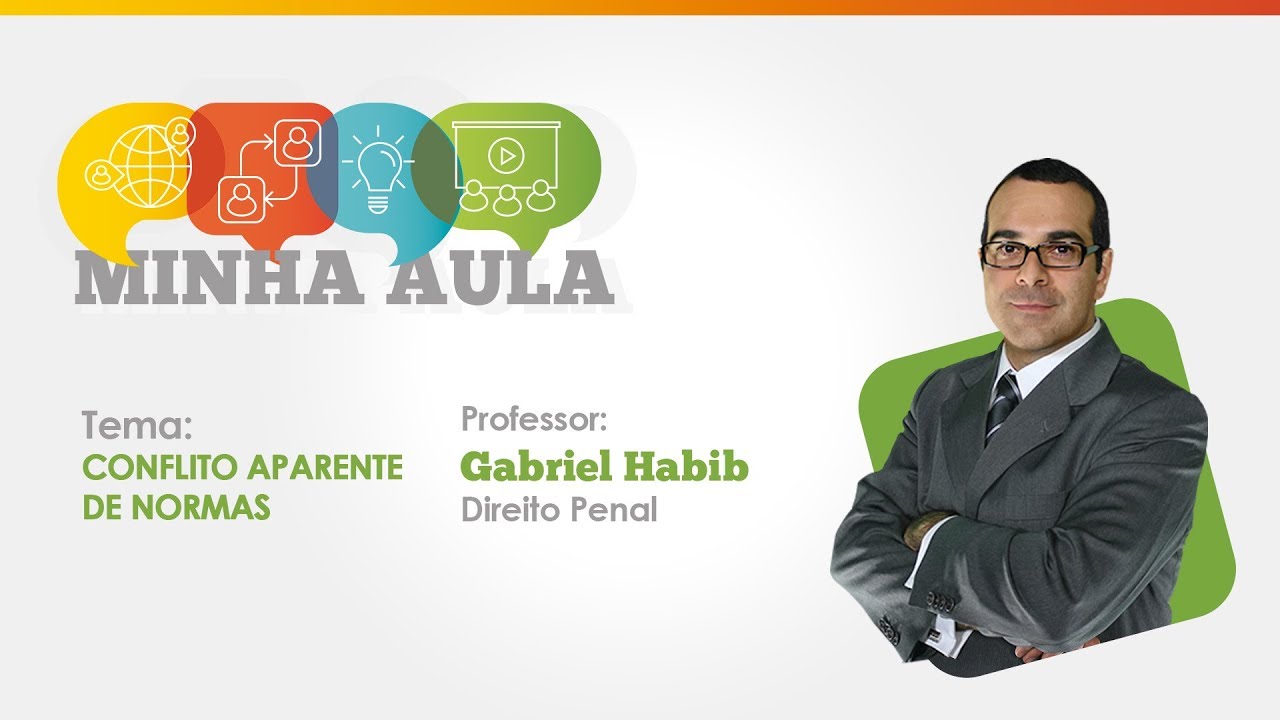 MINHA AULA

Tema:
CONFLITO APARENTE DE NORMAS

Professor:
Gabriel Habib
Direito Penal